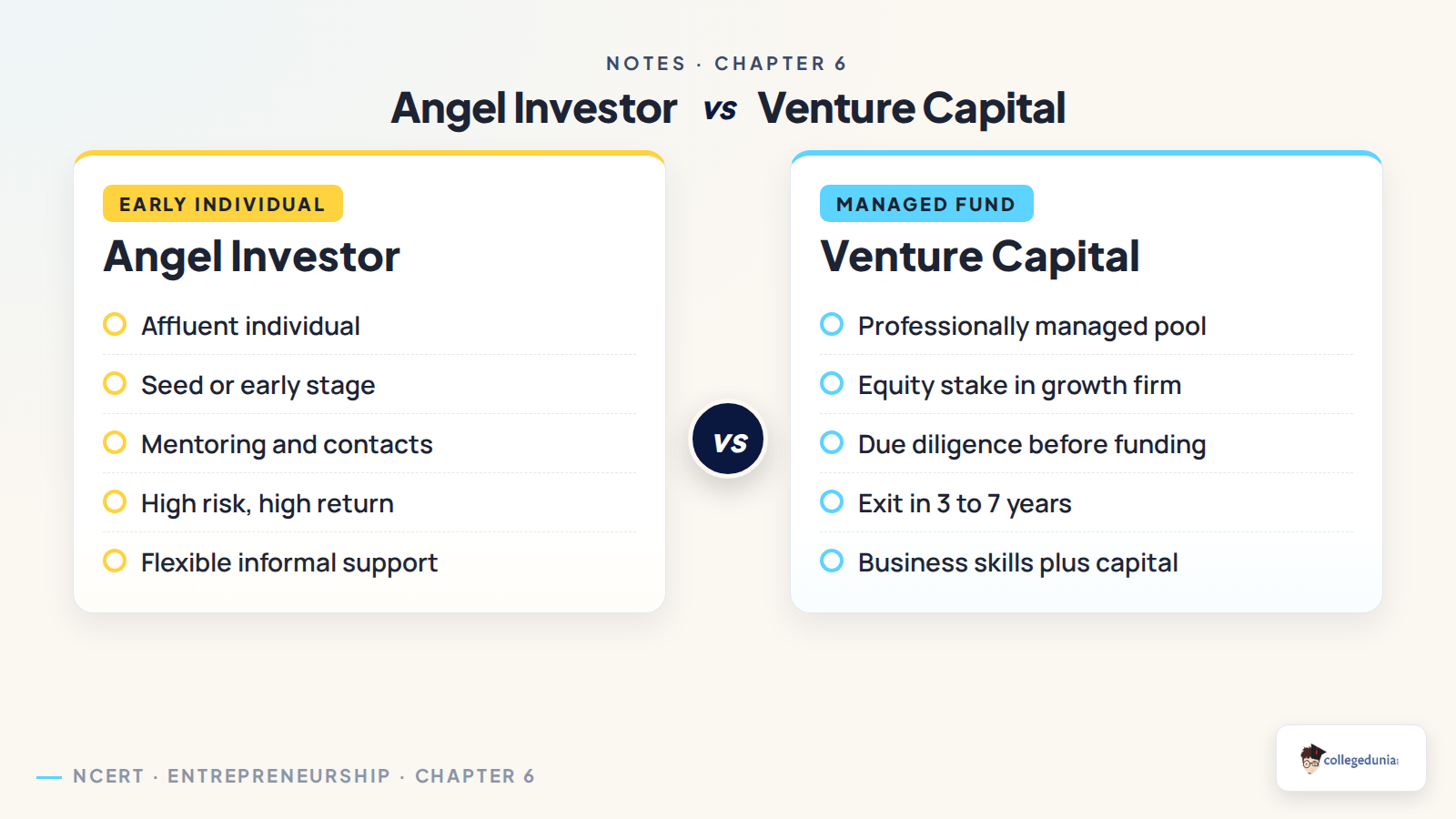 NOTES · CHAPTER 6

Angel Investor vs Venture Capital

EARLY INDIVIDUAL

Angel Investor

Affluent individual

Seed or early stage

Mentoring and contacts

High risk, high return

Flexible informal support

VS

MANAGED FUND

Venture Capital

Professionally managed pool

Equity stake in growth firm

Due diligence before funding

Exit in 3 to 7 years

Business skills plus capital

NCERT · ENTREPRENEURSHIP · CHAPTER 6

collegedunia